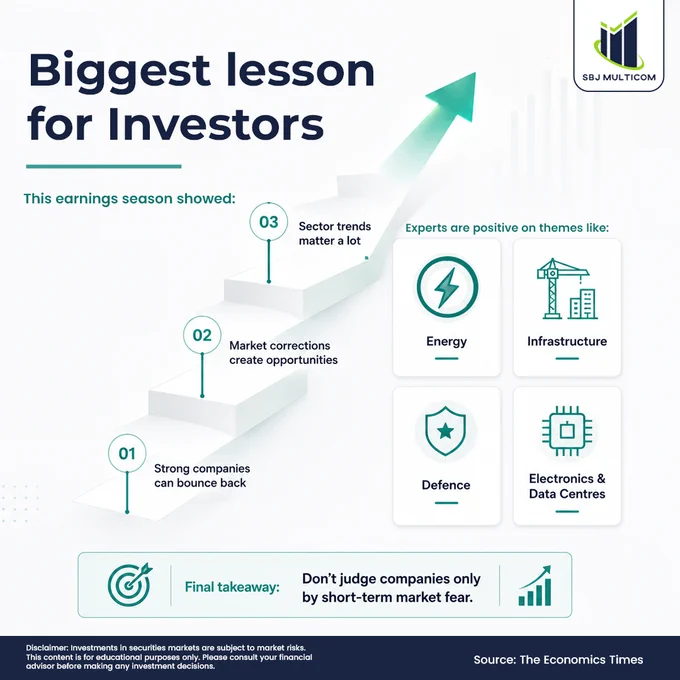 SBJ MULTICOM

Biggest lesson for Investors

This earnings season showed:

03 Sector trends matter a lot

02 Market corrections create opportunities

01 Strong companies can bounce back

Experts are positive on themes like:

Energy

Infrastructure

Defence

Electronics & Data Centres

Final takeaway: Don't judge companies only by short-term market fear.

Disclaimer: Investments in securities markets are subject to market risks. This content is for educational purposes only. Please consult your financial advisor before making any investment decisions.

Source: The Economics Times